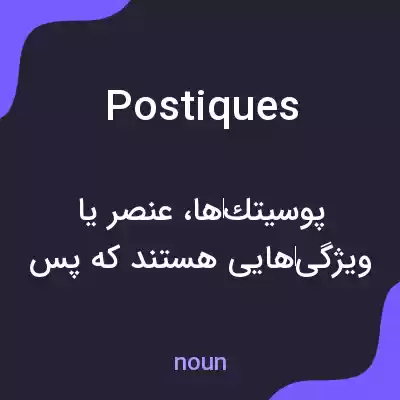 Postiques

پوسیتک‌ها، عنصر یا ویژگی‌هایی هستند که پس

noun